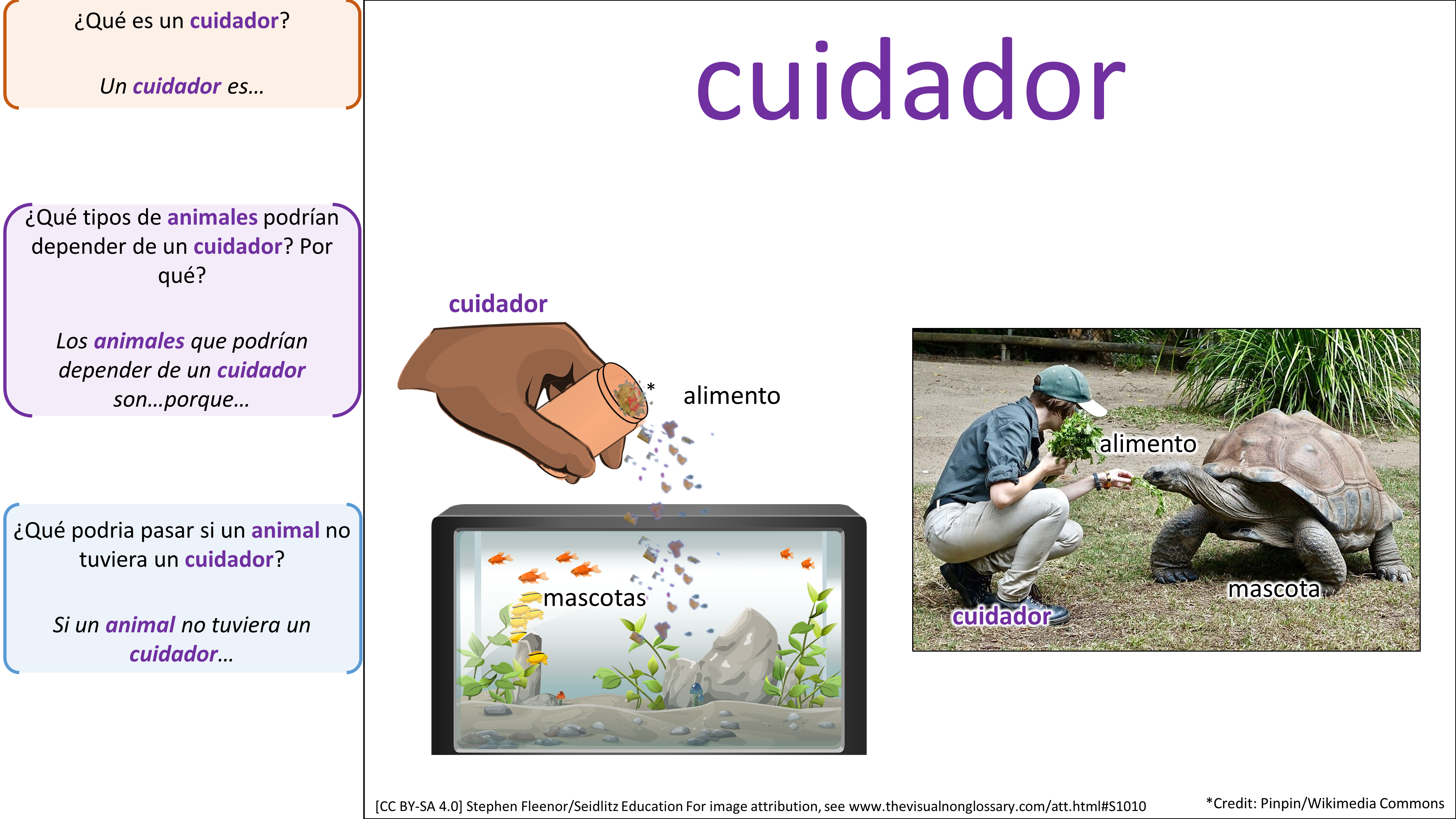 ¿Qué es un cuidador?

Un cuidador es…

¿Qué tipos de animales podrían depender de un cuidador? Por qué?

Los animales que podrían depender de un cuidador son…porque…

¿Qué podria pasar si un animal no tuviera un cuidador?

Si un animal no tuviera un cuidador…

cuidador

cuidador

*

alimento

mascotas

alimento

mascota

cuidador

[CC BY-SA 4.0] Stephen Fleenor/Seidlitz Education For image attribution, see www.thevisualnonglossary.com/att.html#S1010

*Credit: Pinpin/Wikimedia Commons